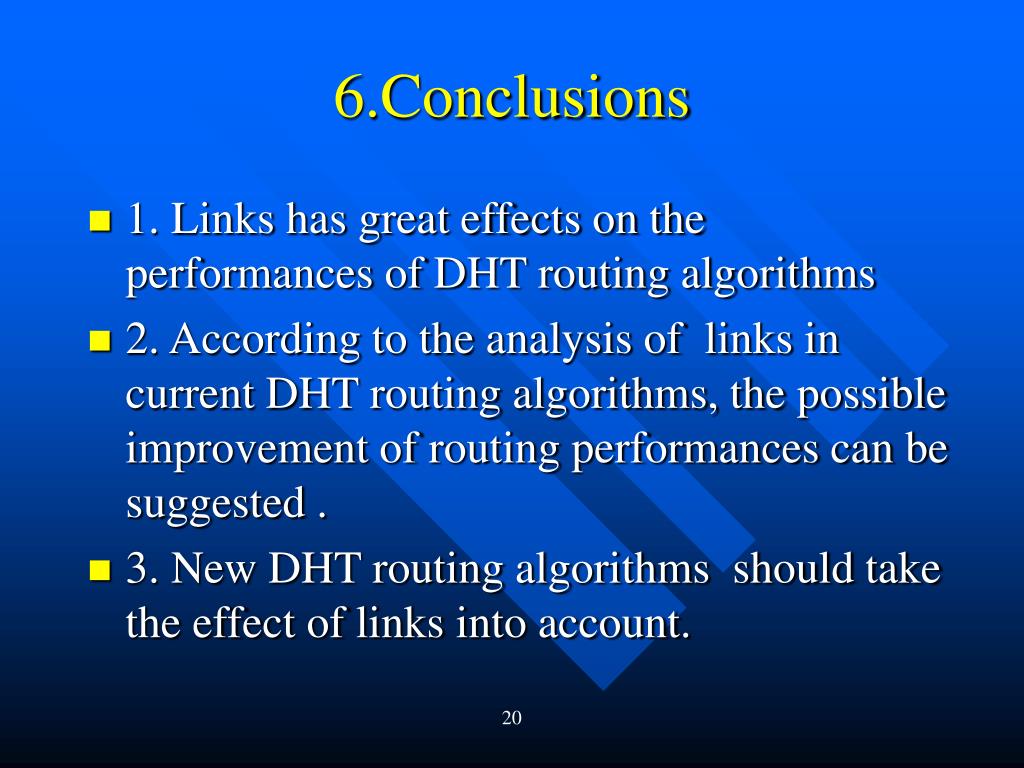 6.Conclusions

1. Links has great effects on the performances of DHT routing algorithms

2. According to the analysis of links in current DHT routing algorithms, the possible improvement of routing performances can be suggested .

3. New DHT routing algorithms should take the effect of links into account.

20